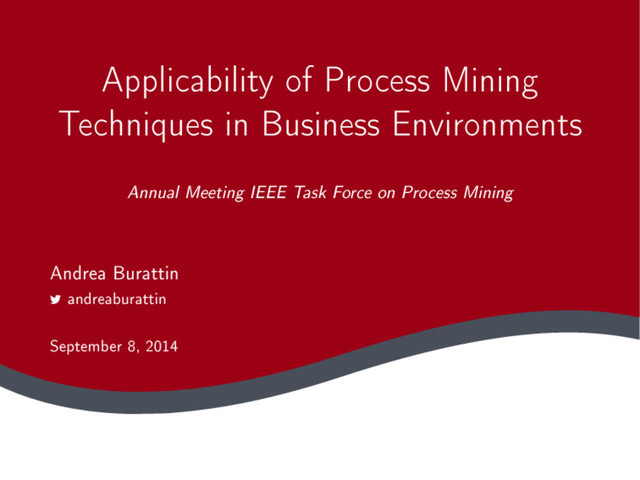 Applicability of Process Mining Techniques in Business Environments

Annual Meeting IEEE Task Force on Process Mining

Andrea Burattin
andreaburattin

September 8, 2014